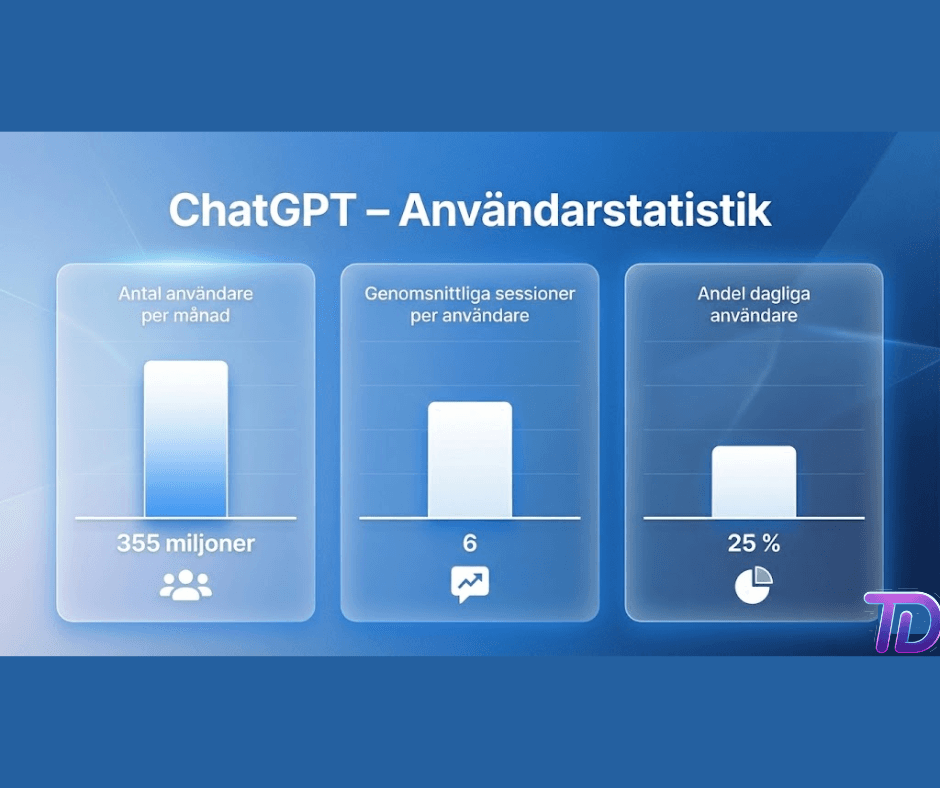 ChatGPT – Användarstatistik

Antal användare per månad

355 miljoner

Genomsnittliga sessioner per användare

6

Andel dagliga användare

25 %

TD